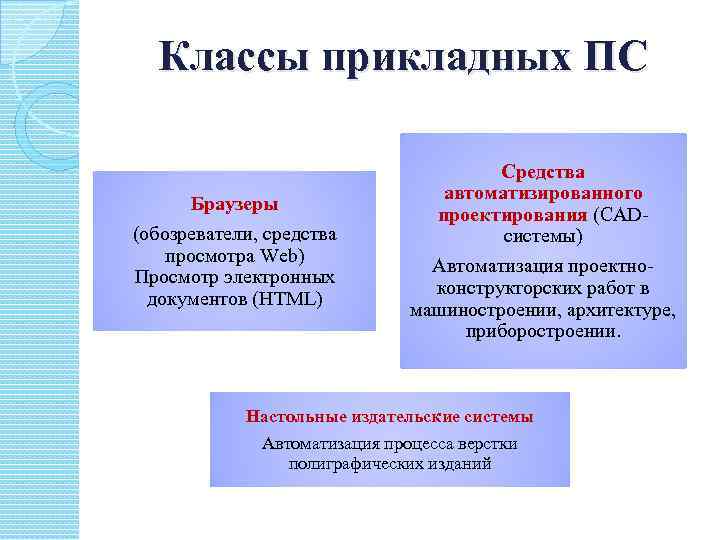 Классы прикладных ПС

Браузеры
(обозреватели, средства просмотра Web)
Просмотр электронных документов (HTML)

Средства автоматизированного проектирования (CAD-системы)
Автоматизация проектно-конструкторских работ в машиностроении, архитектуре, приборостроении.

Настольные издательские системы
Автоматизация процесса верстки полиграфических изданий